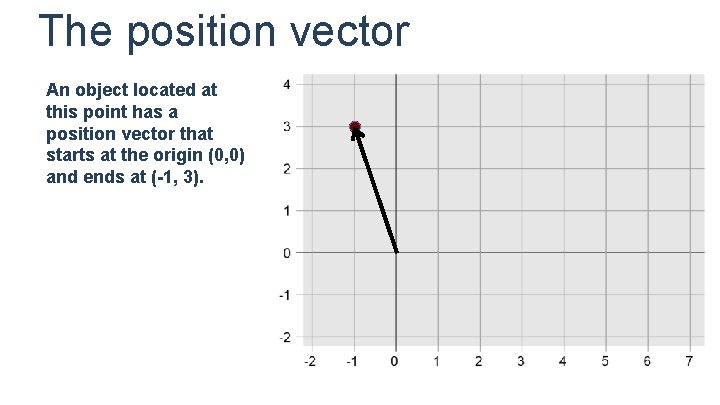 The position vector

An object located at this point has a position vector that starts at the origin (0,0) and ends at (-1, 3).

4
3
2
1
0
-1
-2

-2 -1 0 1 2 3 4 5 6 7